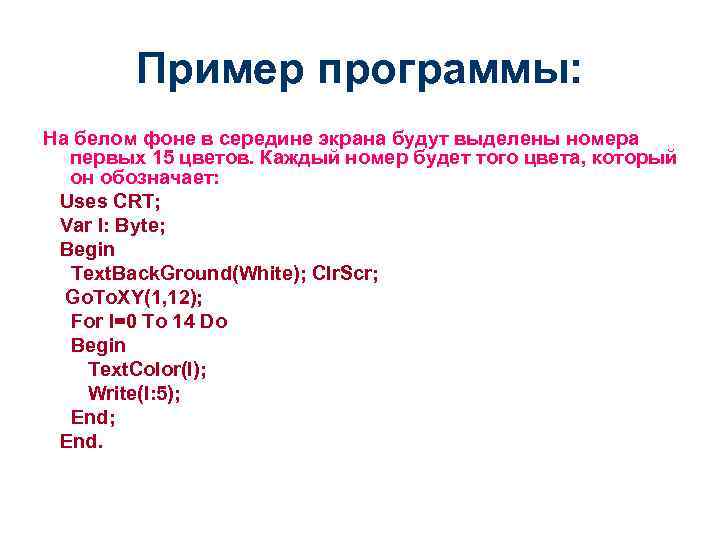 Пример программы:

На белом фоне в середине экрана будут выделены номера первых 15 цветов. Каждый номер будет того цвета, который он обозначает:

Uses CRT;
Var I: Byte;
Begin
TextBackGround(White); ClrScr;
GoToXY(1,12);
For I=0 To 14 Do
Begin
TextColor(I);
Write(I:5);
End;
End.